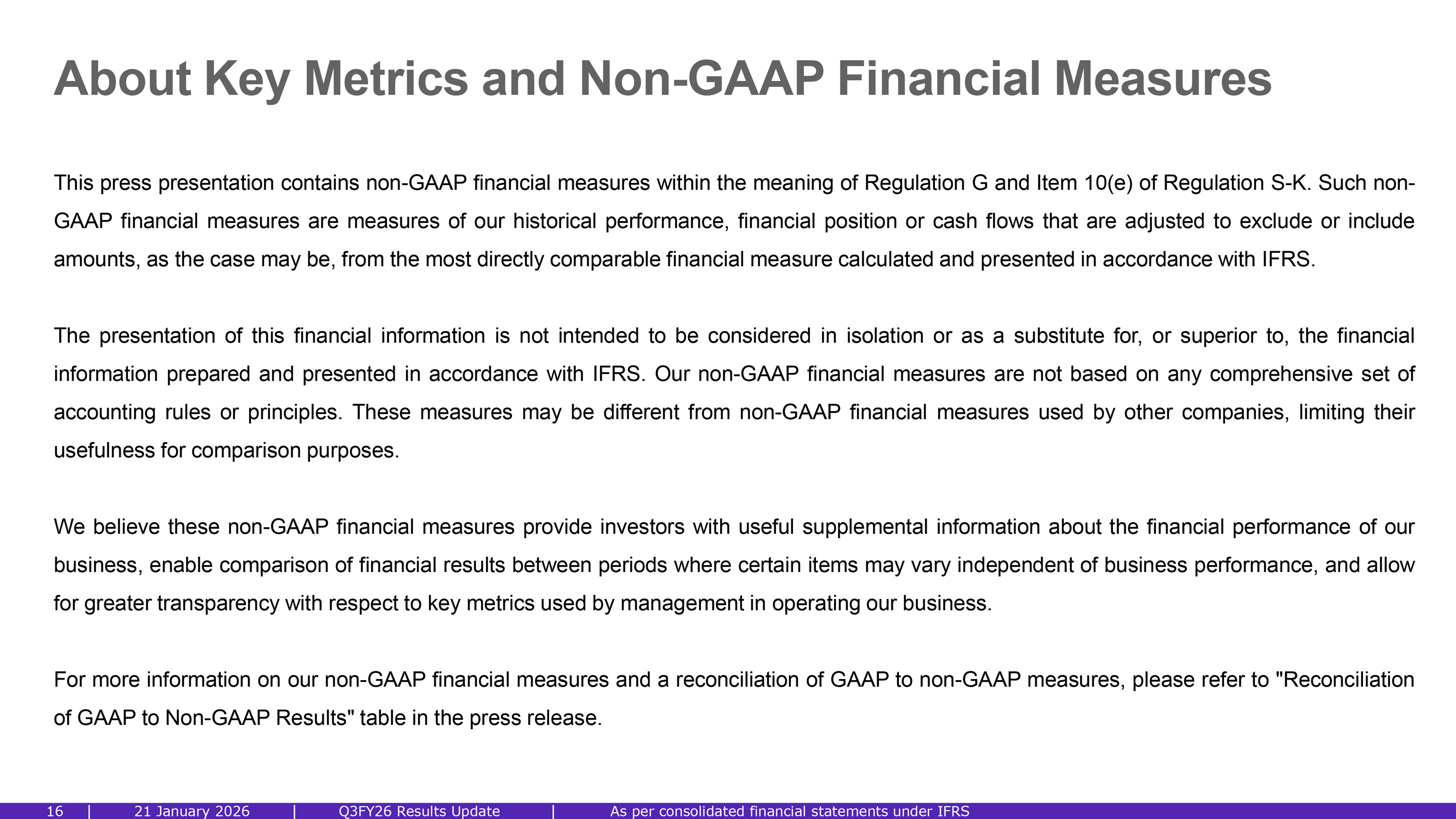 About Key Metrics and Non-GAAP Financial Measures

This press presentation contains non-GAAP financial measures within the meaning of Regulation G and Item 10(e) of Regulation S-K. Such non-GAAP financial measures are measures of our historical performance, financial position or cash flows that are adjusted to exclude or include amounts, as the case may be, from the most directly comparable financial measure calculated and presented in accordance with IFRS.

The presentation of this financial information is not intended to be considered in isolation or as a substitute for, or superior to, the financial information prepared and presented in accordance with IFRS. Our non-GAAP financial measures are not based on any comprehensive set of accounting rules or principles. These measures may be different from non-GAAP financial measures used by other companies, limiting their usefulness for comparison purposes.

We believe these non-GAAP financial measures provide investors with useful supplemental information about the financial performance of our business, enable comparison of financial results between periods where certain items may vary independent of business performance, and allow for greater transparency with respect to key metrics used by management in operating our business.

For more information on our non-GAAP financial measures and a reconciliation of GAAP to non-GAAP measures, please refer to "Reconciliation of GAAP to Non-GAAP Results" table in the press release.

16 | 21 January 2026 | Q3FY26 Results Update | As per consolidated financial statements under IFRS